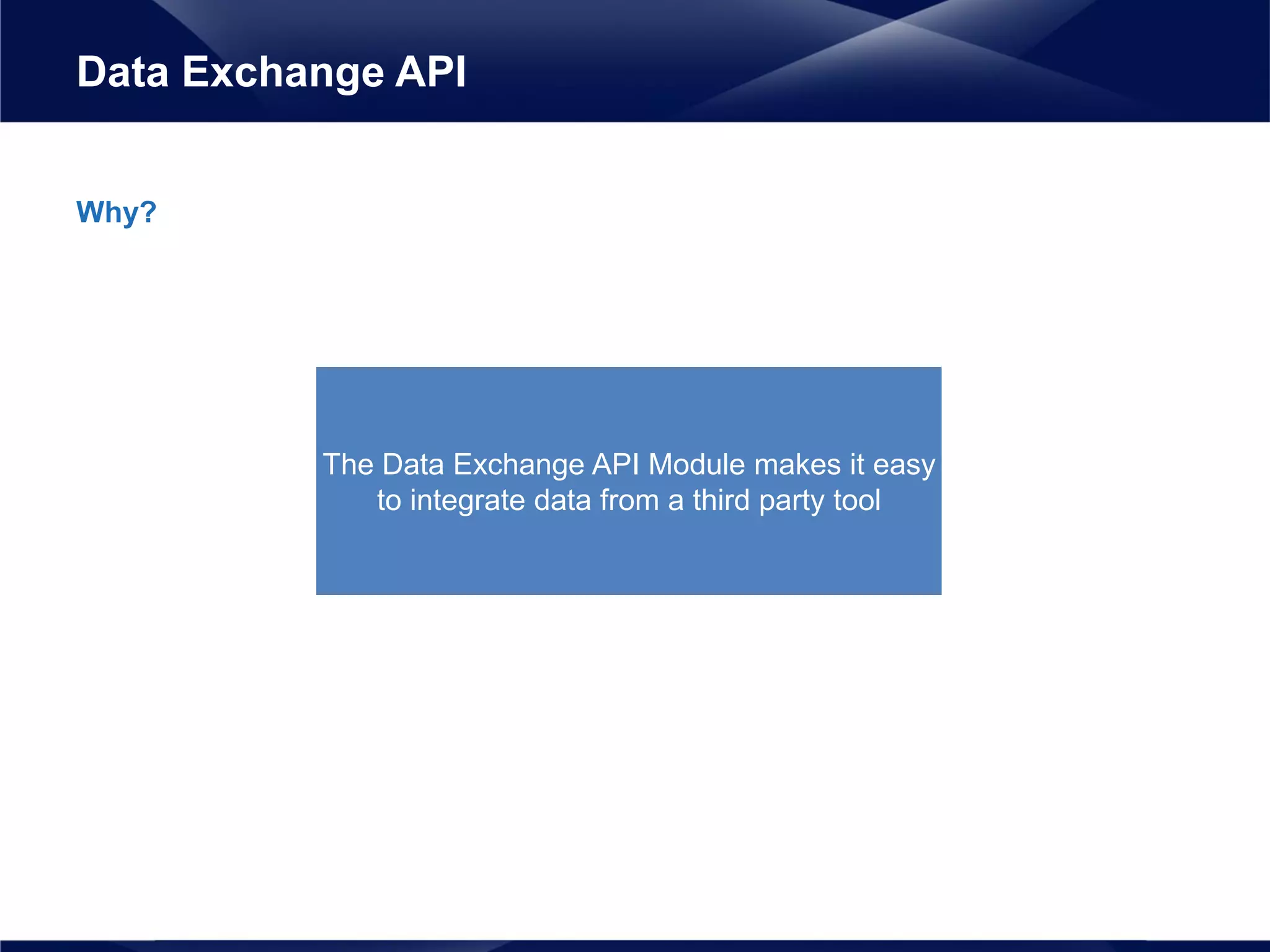 Data Exchange API

Why?

The Data Exchange API Module makes it easy to integrate data from a third party tool